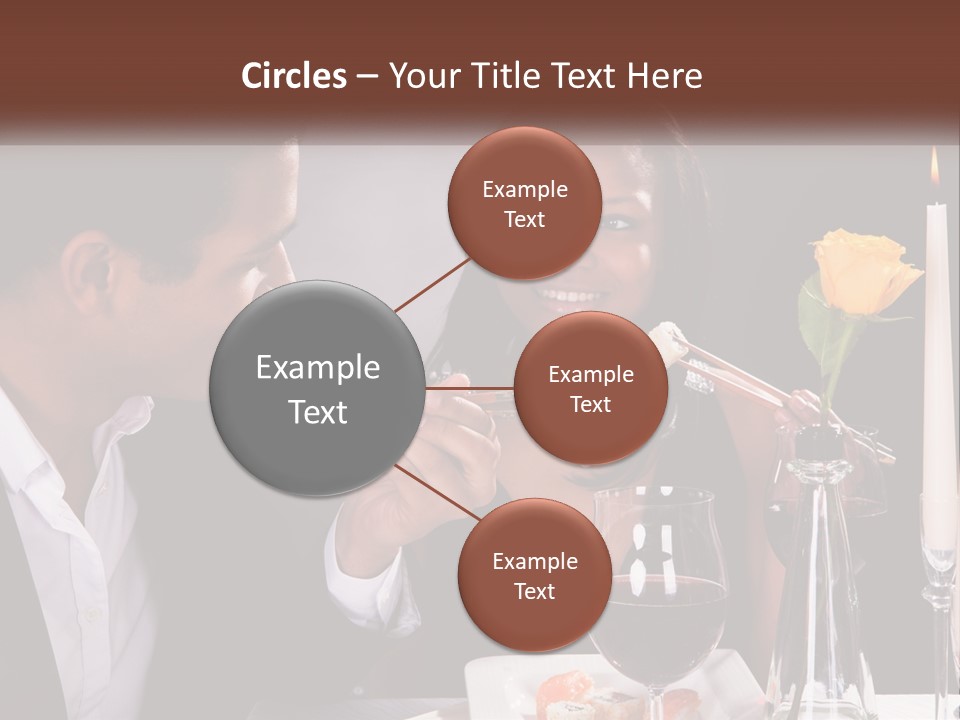 Circles – Your Title Text Here

Example Text

Example Text

Example Text

Example Text